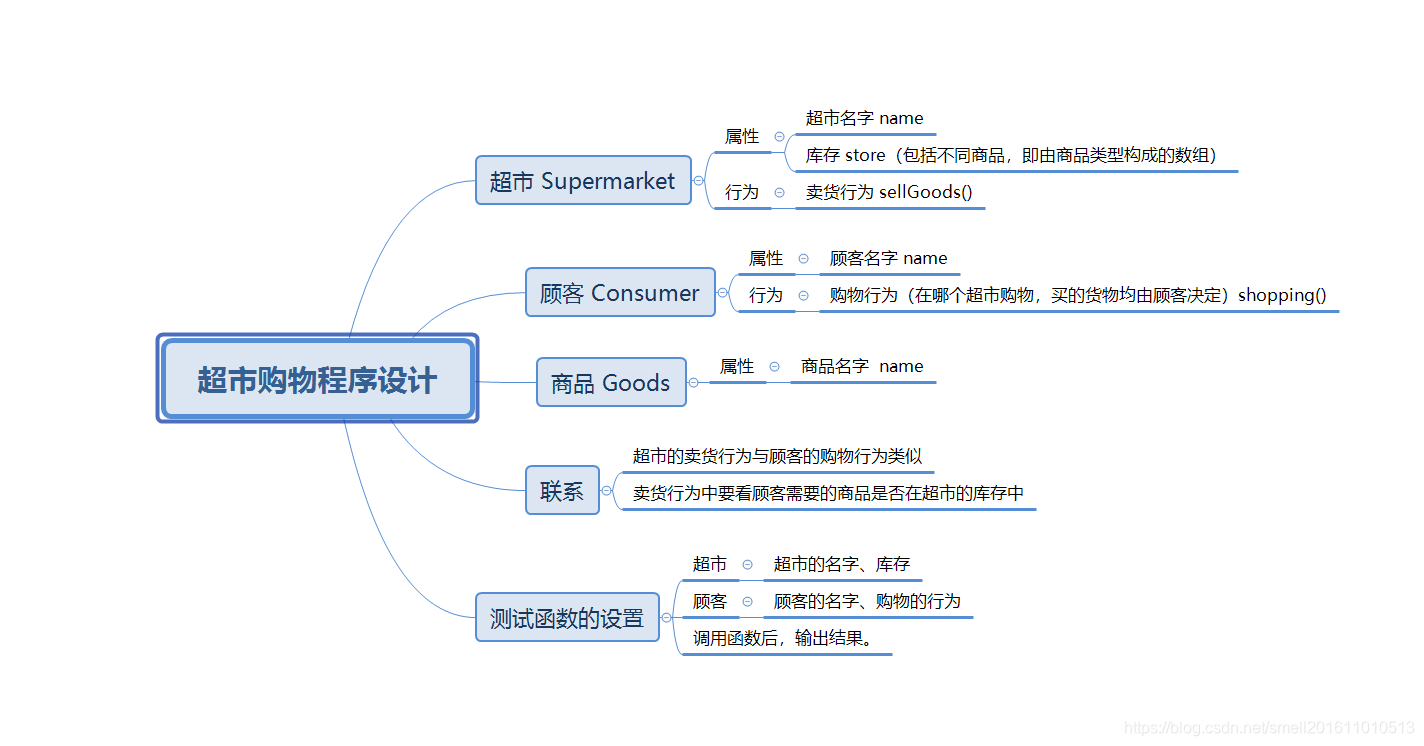 超市购物程序设计

超市 Supermarket
属性
超市名字 name
库存 store（包括不同商品，即由商品类型构成的数组）
行为
卖货行为 sellGoods()

顾客 Consumer
属性
顾客名字 name
行为
购物行为（在哪个超市购物，买的货物均由顾客决定）shopping()

商品 Goods
属性
商品名字 name

联系
超市的卖货行为与顾客的购物行为类似
卖货行为中要看顾客需要的商品是否在超市的库存中

测试函数的设置
超市
超市的名字、库存
顾客
顾客的名字、购物的行为
调用函数后，输出结果。

https://blog.csdn.net/smell201611010513